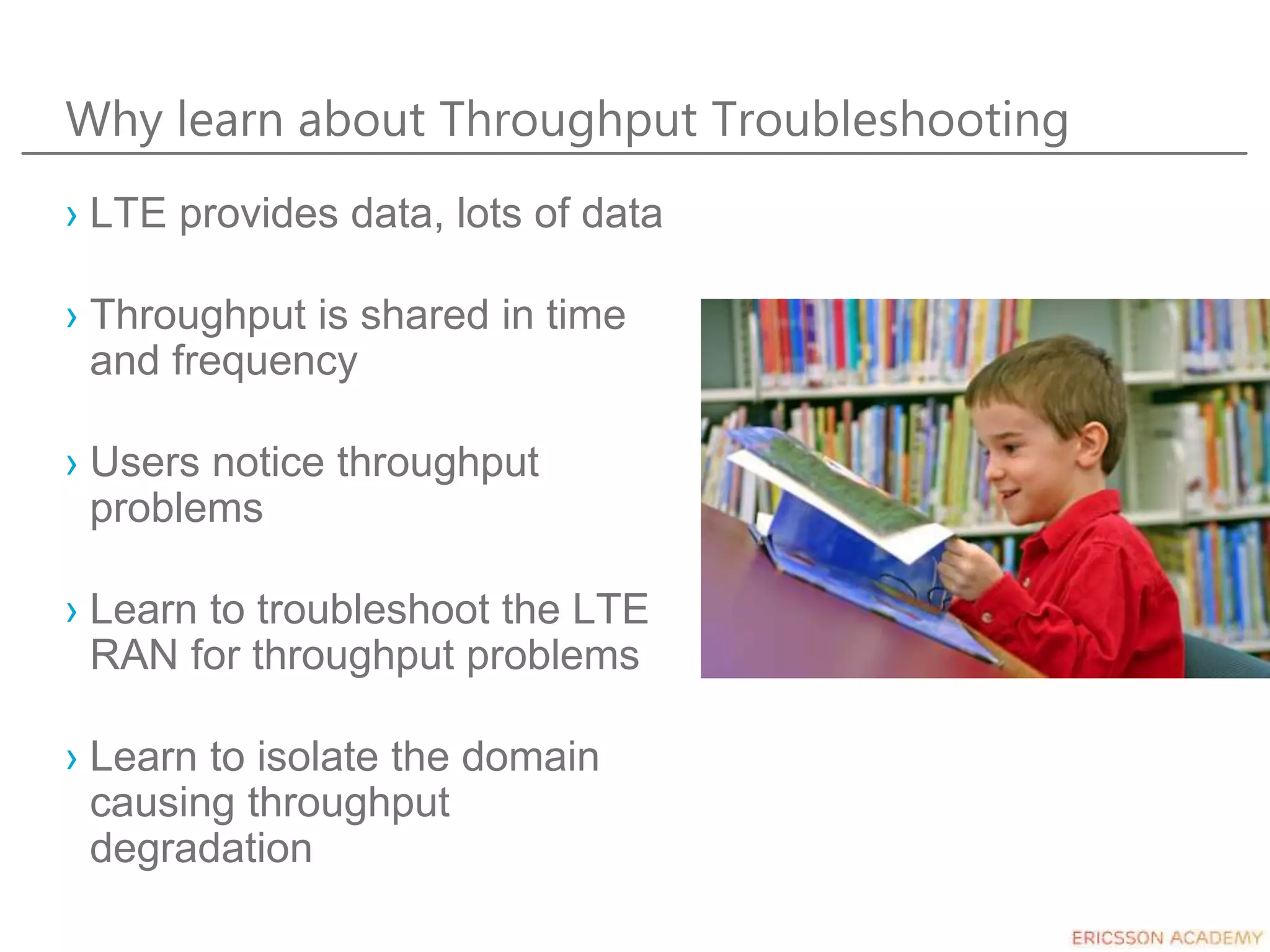 Why learn about Throughput Troubleshooting

› LTE provides data, lots of data

› Throughput is shared in time and frequency

› Users notice throughput problems

› Learn to troubleshoot the LTE RAN for throughput problems

› Learn to isolate the domain causing throughput degradation

ERICSSON ACADEMY